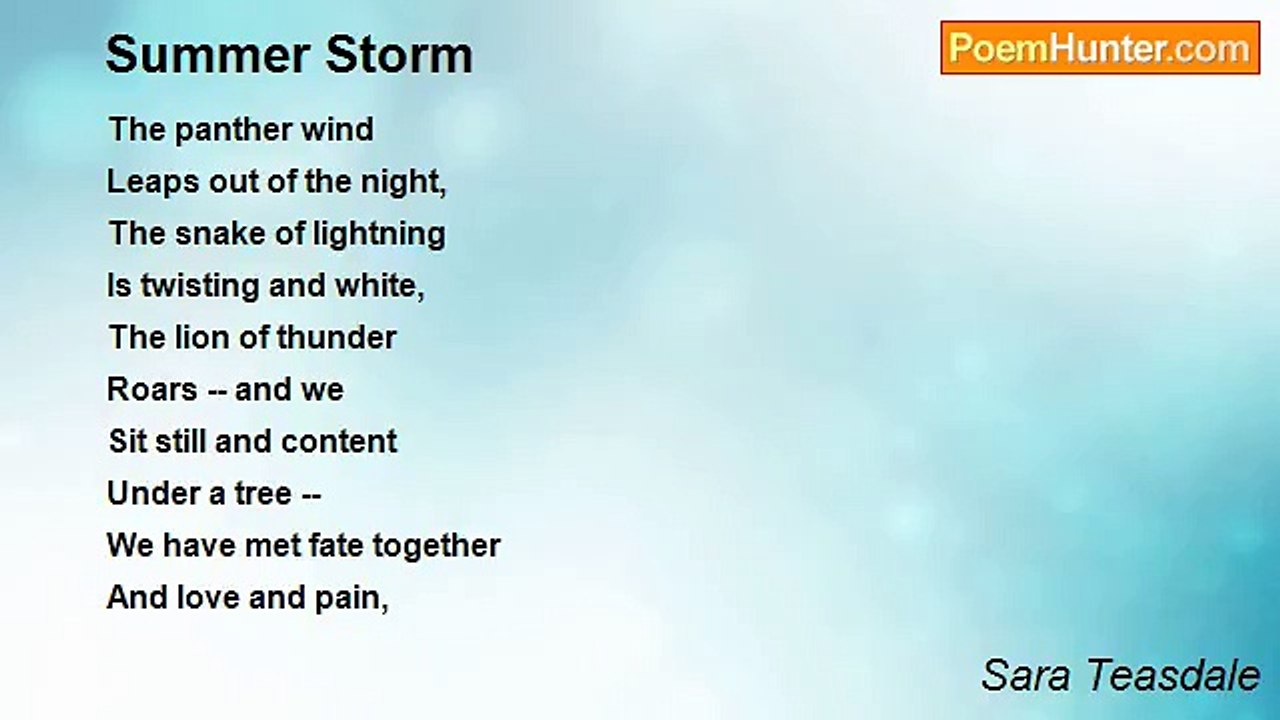 Summer Storm

PoemHunter.com

The panther wind
Leaps out of the night,
The snake of lightning
Is twisting and white,
The lion of thunder
Roars -- and we
Sit still and content
Under a tree --
We have met fate together
And love and pain,

Sara Teasdale